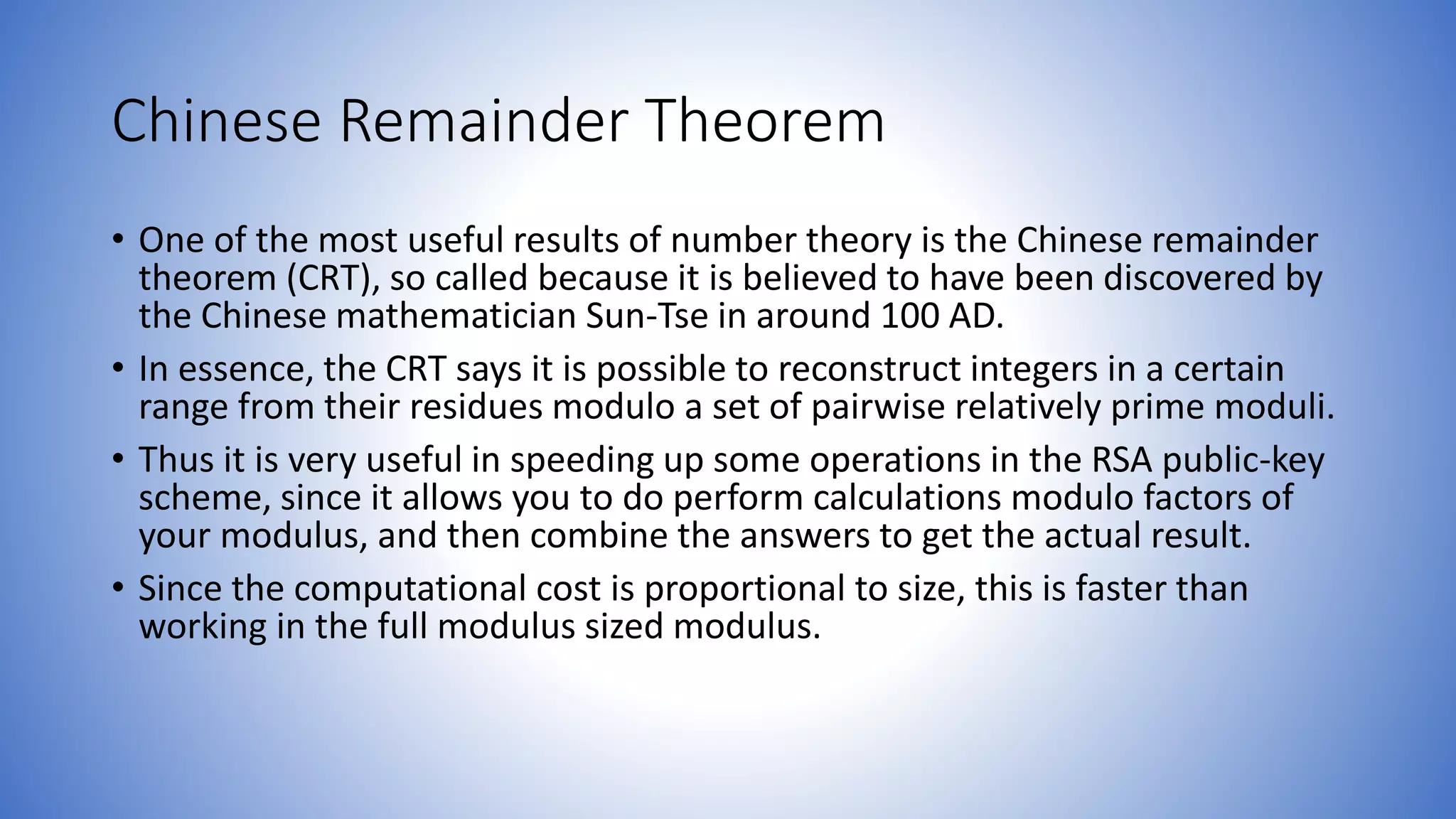 Chinese Remainder Theorem

• One of the most useful results of number theory is the Chinese remainder theorem (CRT), so called because it is believed to have been discovered by the Chinese mathematician Sun-Tse in around 100 AD.

• In essence, the CRT says it is possible to reconstruct integers in a certain range from their residues modulo a set of pairwise relatively prime moduli.

• Thus it is very useful in speeding up some operations in the RSA public-key scheme, since it allows you to do perform calculations modulo factors of your modulus, and then combine the answers to get the actual result.

• Since the computational cost is proportional to size, this is faster than working in the full modulus sized modulus.